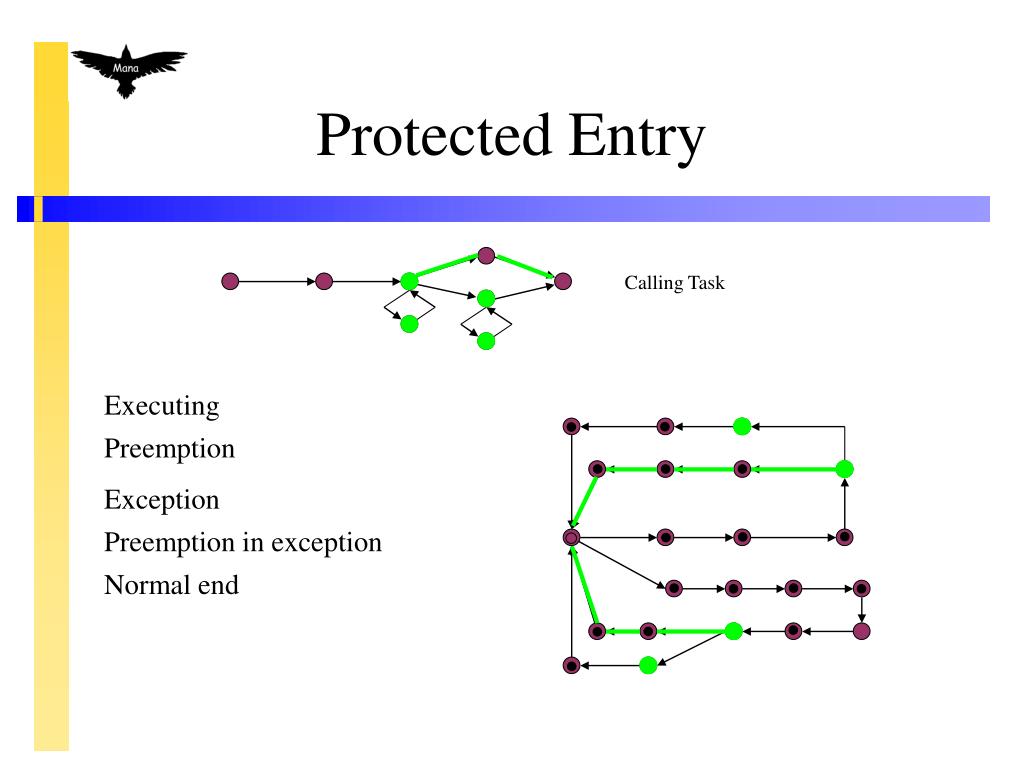 Mana

Protected Entry

Calling Task

Executing
Preemption
Exception
Preemption in exception
Normal end